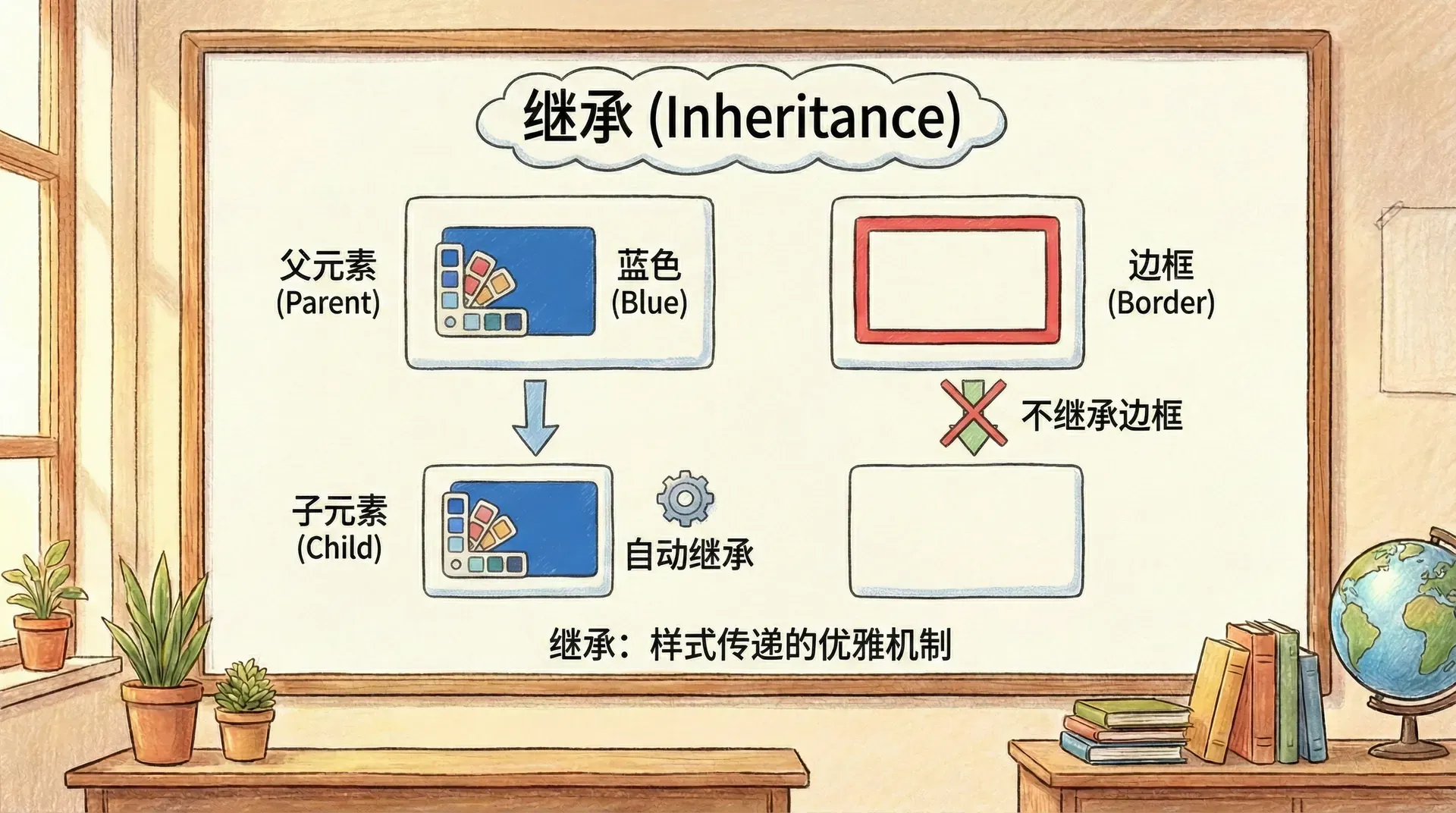 继承 (Inheritance)

父元素
(Parent)

蓝色
(Blue)

边框
(Border)

不继承边框

子元素
(Child)

自动继承

继承：样式传递的优雅机制